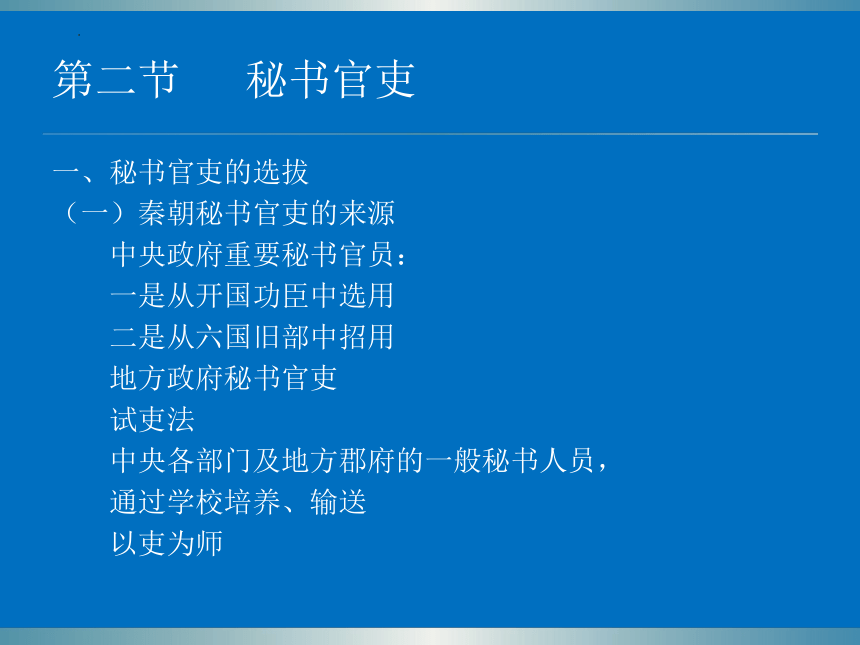 第二节　秘书官吏

一、秘书官吏的选拔
（一）秦朝秘书官吏的来源
中央政府重要秘书官员：
一是从开国功臣中选用
二是从六国旧部中招用
地方政府秘书官吏
试吏法
中央各部门及地方郡府的一般秘书人员，
通过学校培养、输送
以吏为师